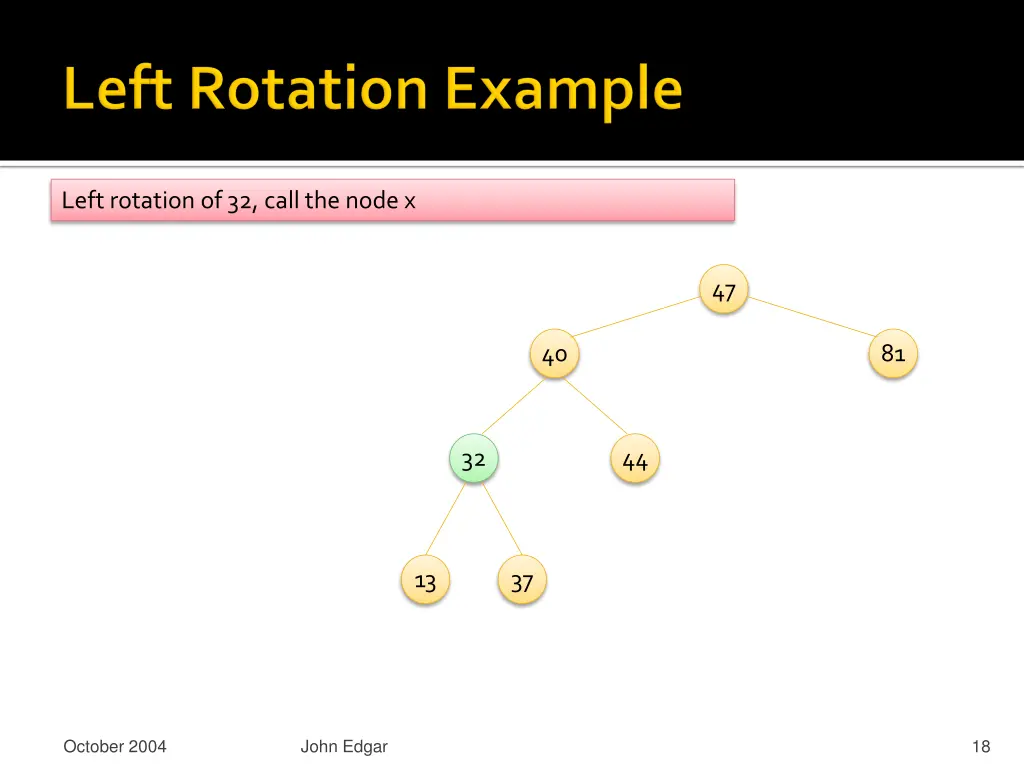 Left Rotation Example

Left rotation of 32, call the node x

47

40

81

32

44

13

37

October 2004

John Edgar

18